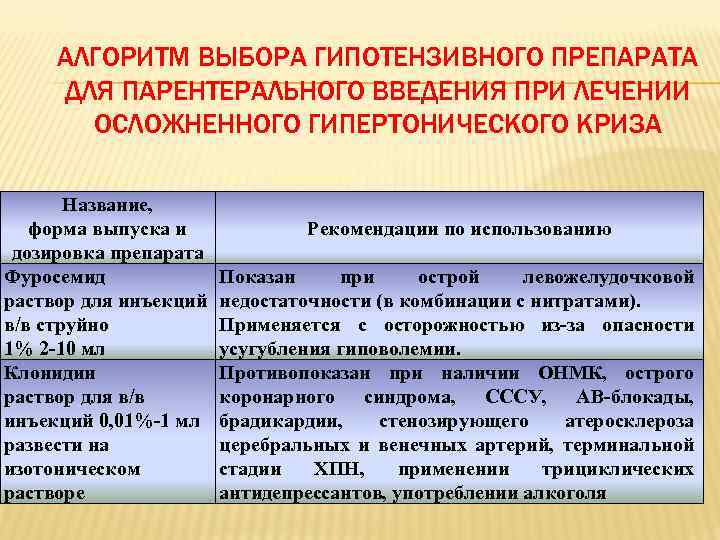 АЛГОРИТМ ВЫБОРА ГИПОТЕНЗИВНОГО ПРЕПАРАТА ДЛЯ ПАРЕНТЕРАЛЬНОГО ВВЕДЕНИЯ ПРИ ЛЕЧЕНИИ ОСЛОЖНЕННОГО ГИПЕРТОНИЧЕСКОГО КРИЗА

| Название, форма выпуска и дозировка препарата | Рекомендации по использованию |
|---|---|
| Фуросемид раствор для инъекций в/в струйно 1% 2-10 мл | Показан при острой левожелудочковой недостаточности (в комбинации с нитратами). Применяется с осторожностью из-за опасности усугубления гиповолемии. |
| Клонидин раствор для в/в инъекций 0,01%-1 мл развести на изотоническом растворе | Противопоказан при наличии ОНМК, острого коронарного синдрома, СССУ, АВ-блокады, брадикардии, стенозирующего атеросклероза церебральных и венечных артерий, терминальной стадии ХПН, применении трициклических антидепрессантов, употреблении алкоголя |